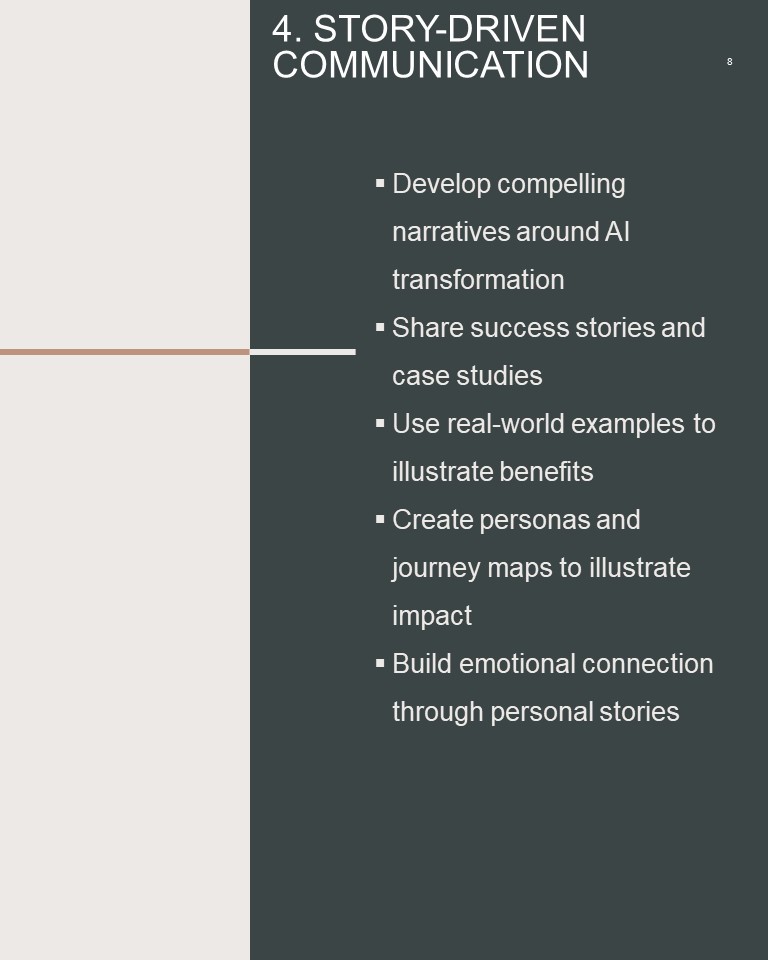 4. STORY-DRIVEN COMMUNICATION

8

▪ Develop compelling narratives around AI transformation
▪ Share success stories and case studies
▪ Use real-world examples to illustrate benefits
▪ Create personas and journey maps to illustrate impact
▪ Build emotional connection through personal stories